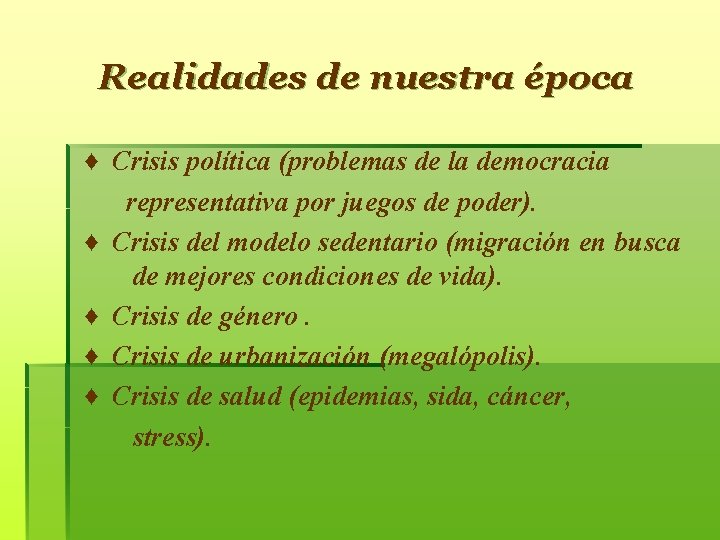 Realidades de nuestra época

♦ Crisis política (problemas de la democracia representativa por juegos de poder).

♦ Crisis del modelo sedentario (migración en busca de mejores condiciones de vida).

♦ Crisis de género .

♦ Crisis de urbanización (megalópolis).

♦ Crisis de salud (epidemias, sida, cáncer, stress).